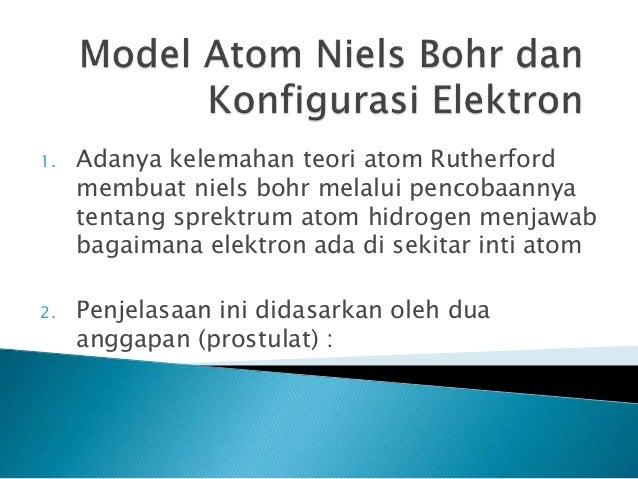 Model Atom Niels Bohr dan Konfigurasi Elektron

1. Adanya kelemahan teori atom Rutherford membuat niels bohr melalui pencobaannya tentang sprektrum atom hidrogen menjawab bagaimana elektron ada di sekitar inti atom

2. Penjelasaan ini didasarkan oleh dua anggapan (prostulat) :